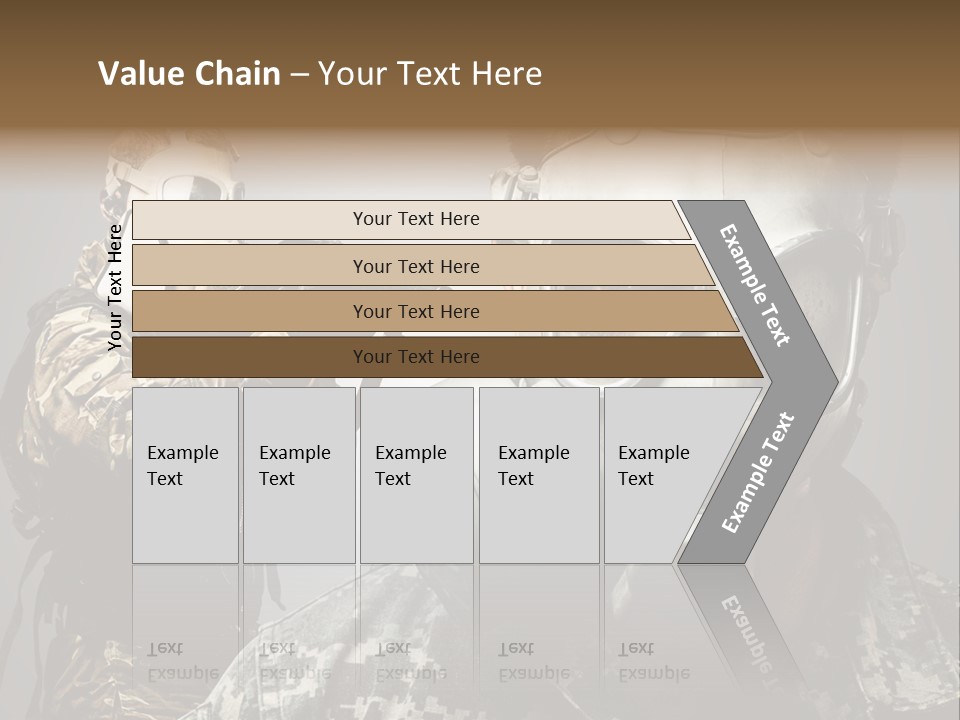 Value Chain – Your Text Here

Your Text Here

Your Text Here

Your Text Here

Your Text Here

Your Text Here

Example Text

Example Text

Example Text

Example Text

Example Text

Example Text

Example Text